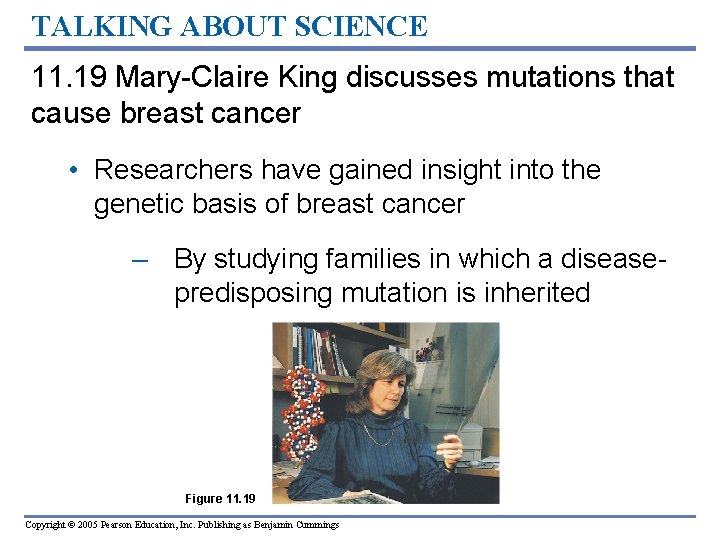 TALKING ABOUT SCIENCE

11.19 Mary-Claire King discusses mutations that cause breast cancer

• Researchers have gained insight into the genetic basis of breast cancer

– By studying families in which a disease-predisposing mutation is inherited

Figure 11.19

Copyright © 2005 Pearson Education, Inc. Publishing as Benjamin Cummings